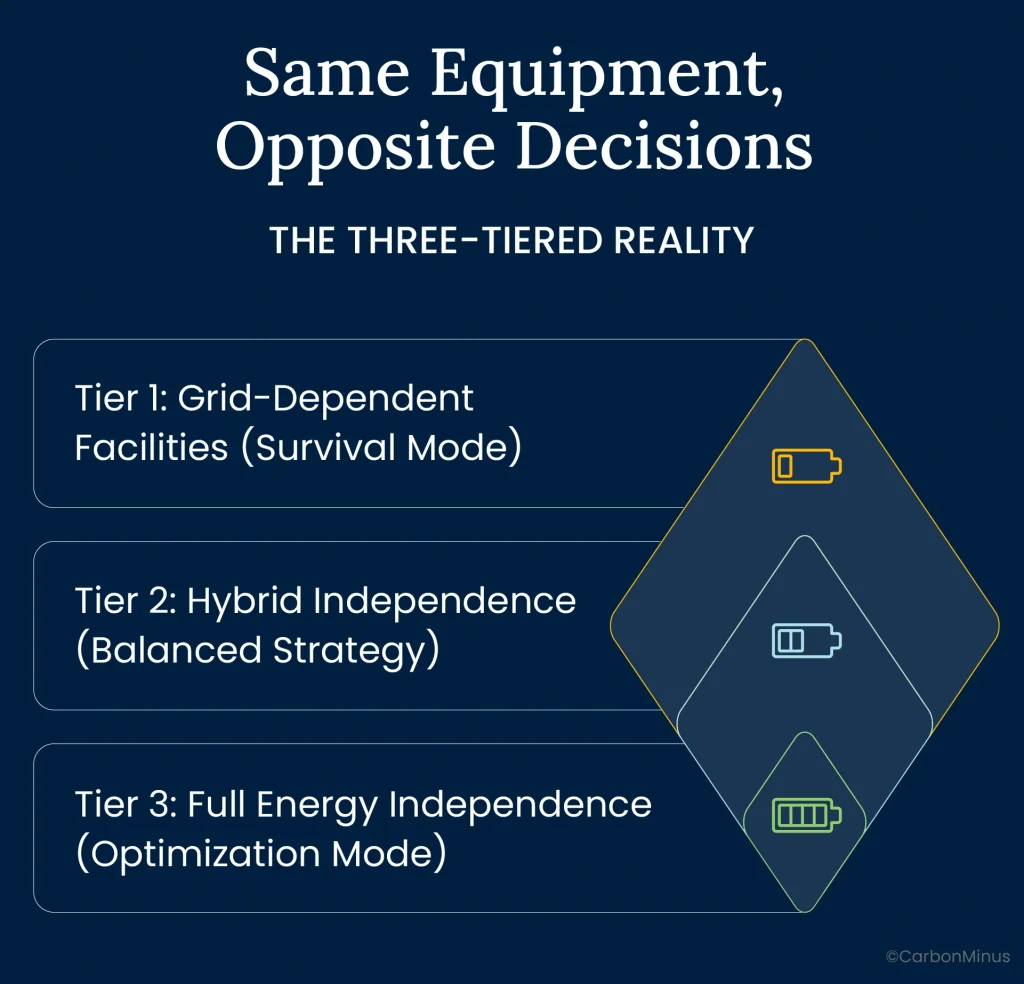 Same Equipment, Opposite Decisions

THE THREE-TIERED REALITY

Tier 1: Grid-Dependent Facilities (Survival Mode)

Tier 2: Hybrid Independence (Balanced Strategy)

Tier 3: Full Energy Independence (Optimization Mode)

©CarbonMinus